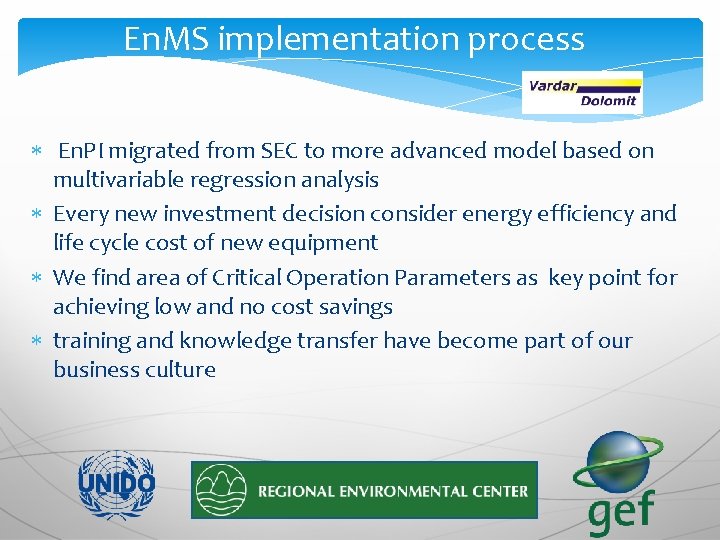 EnMS implementation process

Vardar Dolomit

* EnPI migrated from SEC to more advanced model based on multivariable regression analysis
* Every new investment decision consider energy efficiency and life cycle cost of new equipment
* We find area of Critical Operation Parameters as key point for achieving low and no cost savings
* training and knowledge transfer have become part of our business culture

UNIDO

REGIONAL ENVIRONMENTAL CENTER

gef